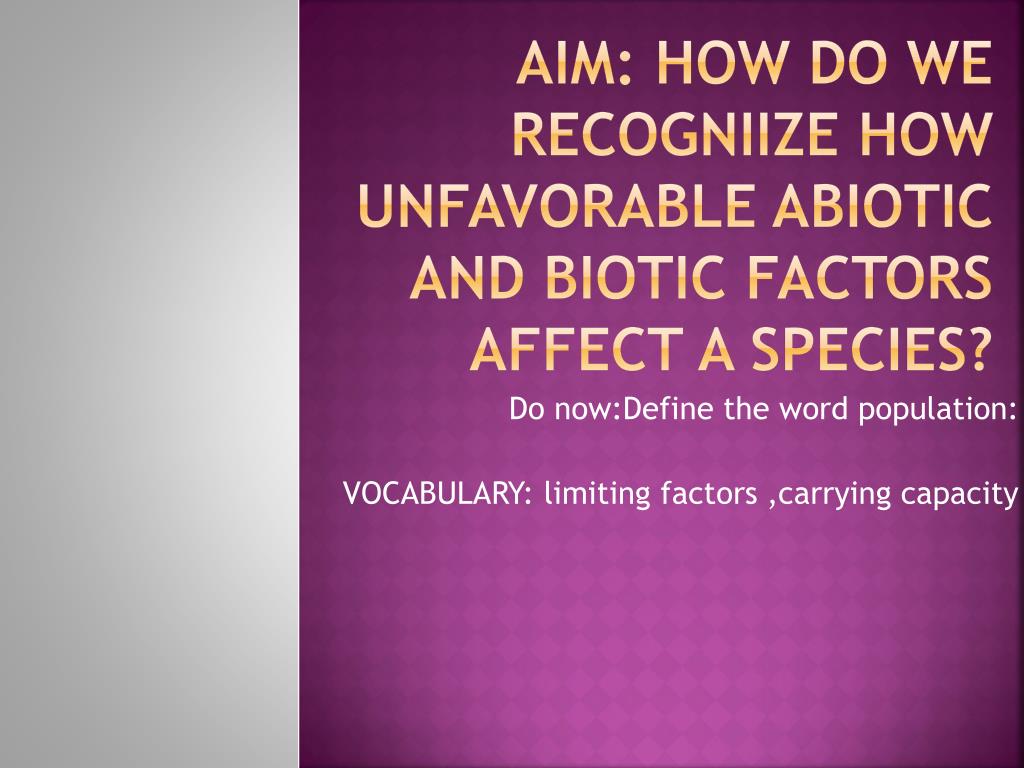 AIM: HOW DO WE RECOGNIIZE HOW UNFAVORABLE ABIOTIC AND BIOTIC FACTORS AFFECT A SPECIES?

Do now:Define the word population:

VOCABULARY: limiting factors ,carrying capacity